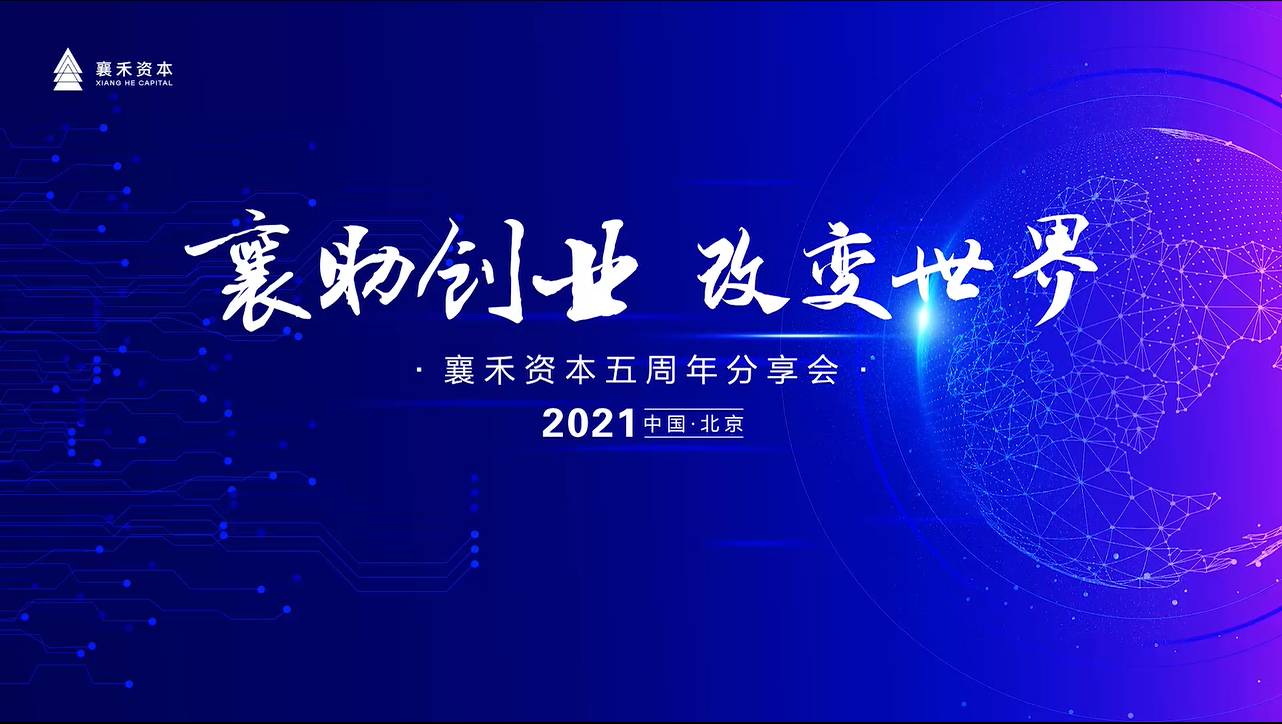 襄禾资本
XIANG HE CAPITAL

襄助创业 改变世界

· 襄禾资本五周年分享会 ·

2021 中国·北京